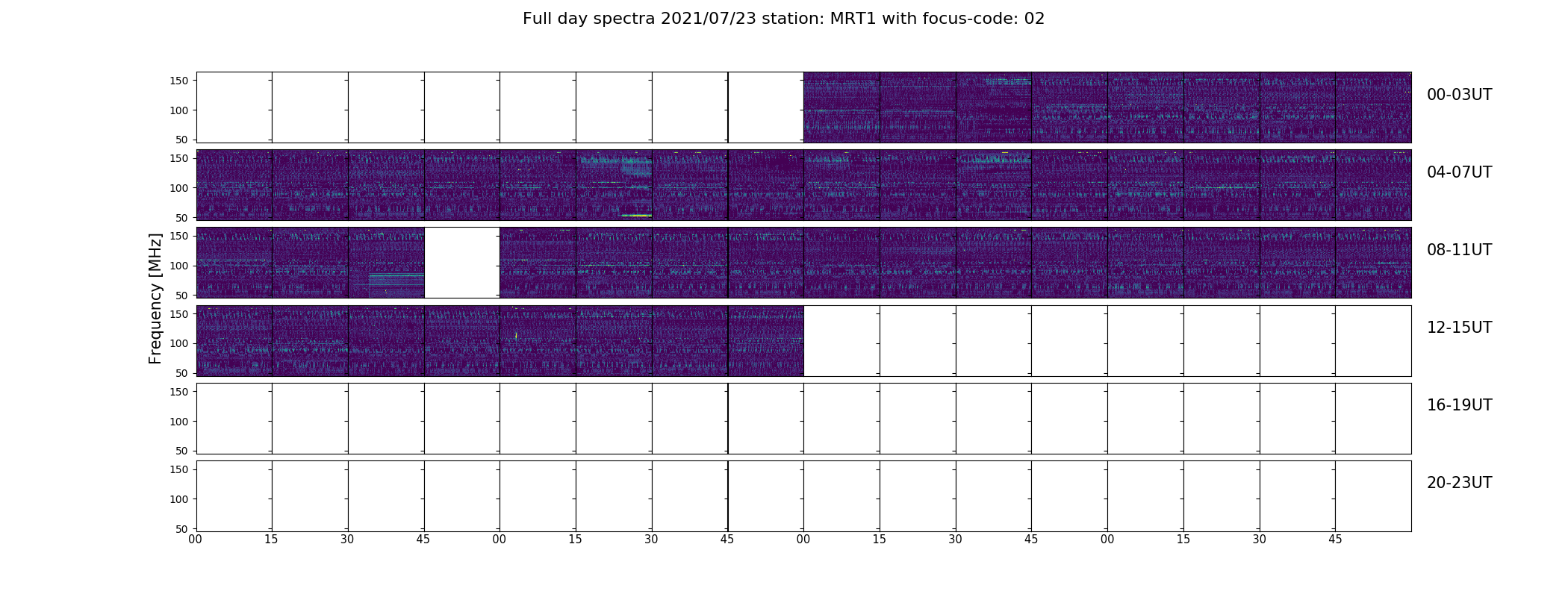 Full day spectra 2021/07/23 station: MRT1 with focus-code: 02

Frequency [MHz]

150
100
50
00-03UT

150
100
50
04-07UT

150
100
50
08-11UT

150
100
50
12-15UT

150
100
50
16-19UT

150
100
50
20-23UT

00 15 30 45 00 15 30 45 00 15 30 45 00 15 30 45